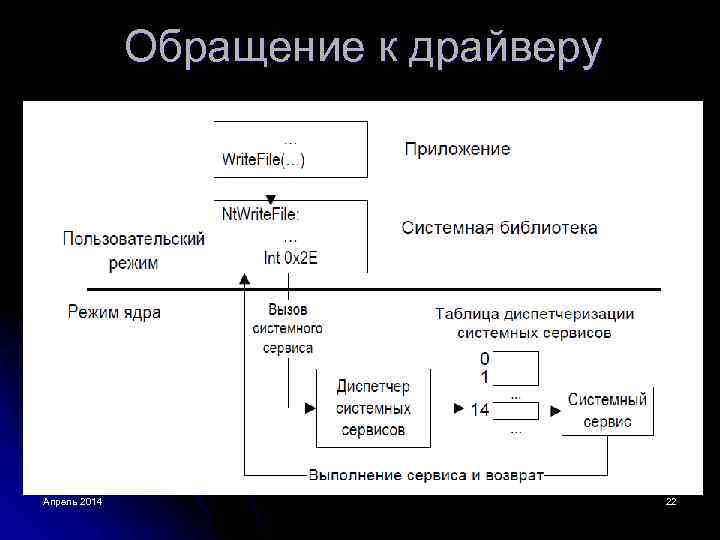 Обращение к драйверу

...
WriteFile(...)

Приложение

NtWriteFile:
...
Int 0x2E

Системная библиотека

Пользовательский режим

Режим ядра

Вызов системного сервиса

Таблица диспетчеризации системных сервисов

0
1
...
14
...

Диспетчер системных сервисов

Системный сервис

Выполнение сервиса и возврат

Апрель 2014

22